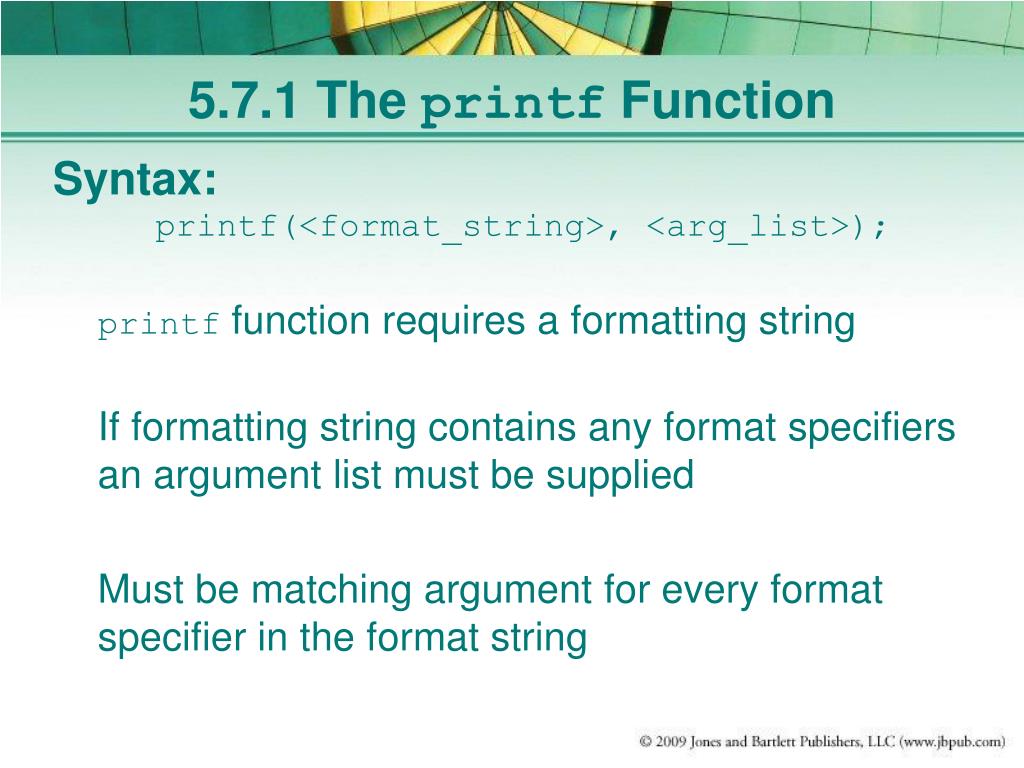 5.7.1 The printf Function

Syntax:

printf(<format_string>, <arg_list>);

printf function requires a formatting string

If formatting string contains any format specifiers an argument list must be supplied

Must be matching argument for every format specifier in the format string

© 2009 Jones and Bartlett Publishers, LLC (www.jbpub.com)